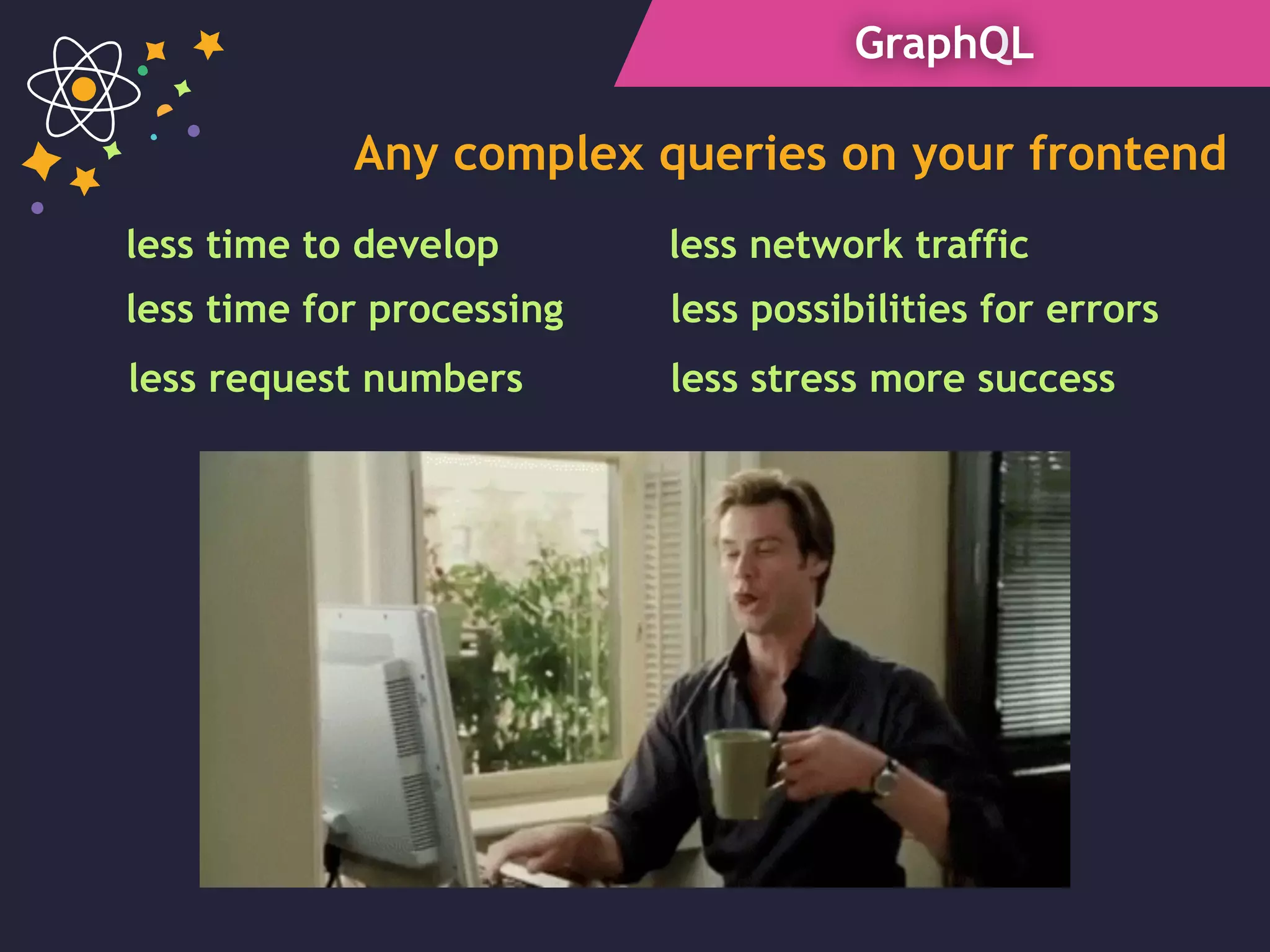 GraphQL

Any complex queries on your frontend

less time to develop

less time for processing

less request numbers

less network traffic

less possibilities for errors

less stress more success